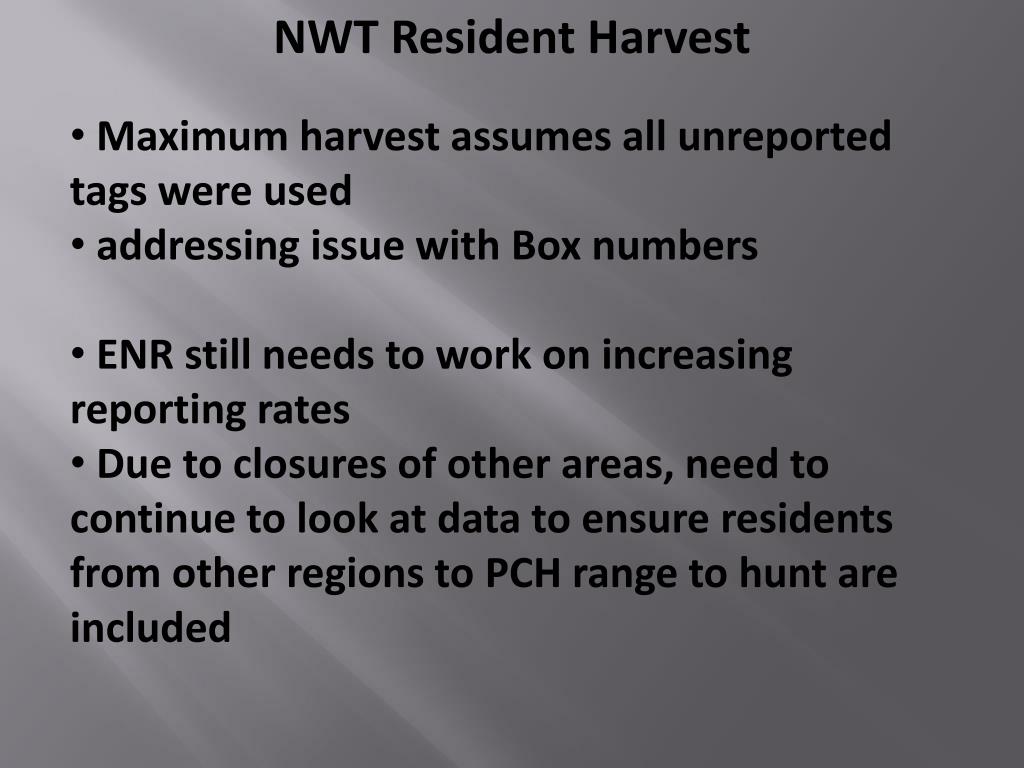 NWT Resident Harvest

• Maximum harvest assumes all unreported tags were used
• addressing issue with Box numbers

• ENR still needs to work on increasing reporting rates
• Due to closures of other areas, need to continue to look at data to ensure residents from other regions to PCH range to hunt are included